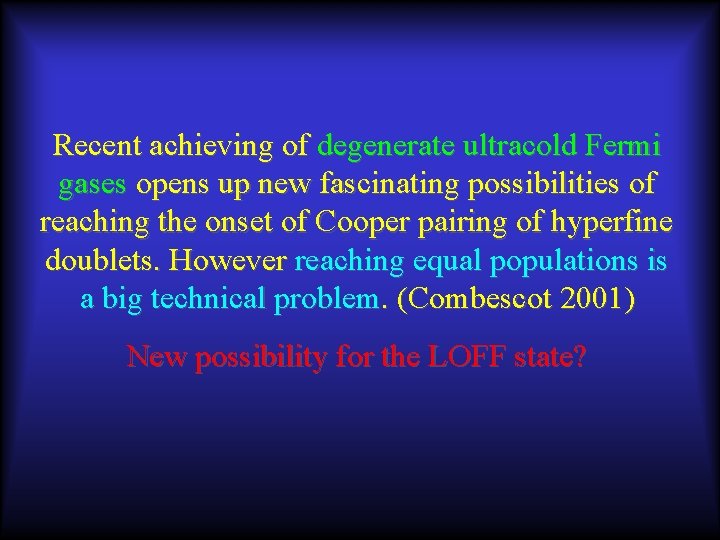 Recent achieving of degenerate ultracold Fermi gases opens up new fascinating possibilities of reaching the onset of Cooper pairing of hyperfine doublets. However reaching equal populations is a big technical problem. (Combescot 2001)

New possibility for the LOFF state?